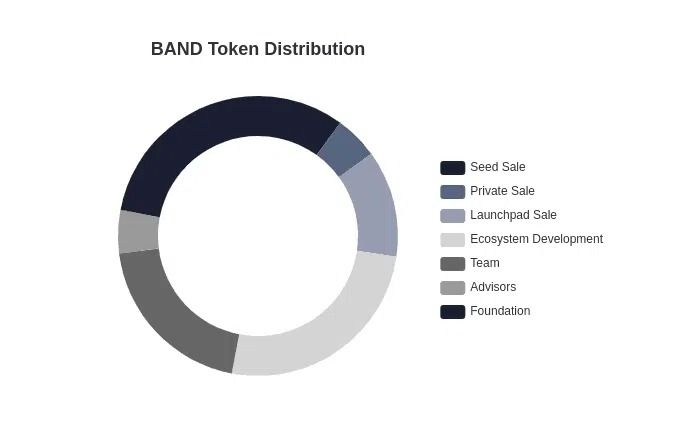 BAND Token Distribution

Seed Sale
Private Sale
Launchpad Sale
Ecosystem Development
Team
Advisors
Foundation